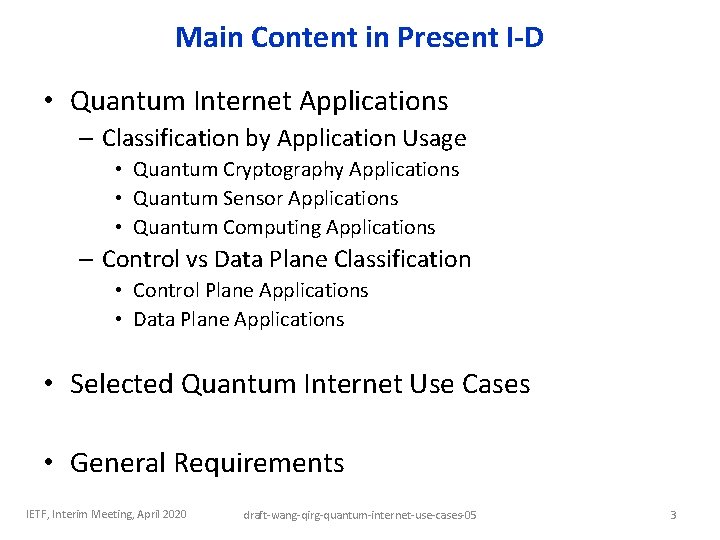 Main Content in Present I-D

• Quantum Internet Applications
– Classification by Application Usage
• Quantum Cryptography Applications
• Quantum Sensor Applications
• Quantum Computing Applications
– Control vs Data Plane Classification
• Control Plane Applications
• Data Plane Applications

• Selected Quantum Internet Use Cases

• General Requirements

IETF, Interim Meeting, April 2020 draft-wang-qirg-quantum-internet-use-cases-05 3